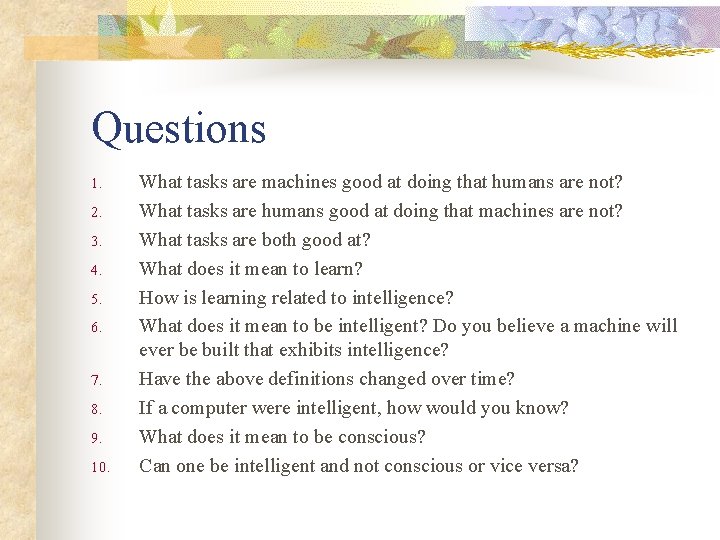 Questions

1. What tasks are machines good at doing that humans are not?
2. What tasks are humans good at doing that machines are not?
3. What tasks are both good at?
4. What does it mean to learn?
5. How is learning related to intelligence?
6. What does it mean to be intelligent? Do you believe a machine will ever be built that exhibits intelligence?
7. Have the above definitions changed over time?
8. If a computer were intelligent, how would you know?
9. What does it mean to be conscious?
10. Can one be intelligent and not conscious or vice versa?